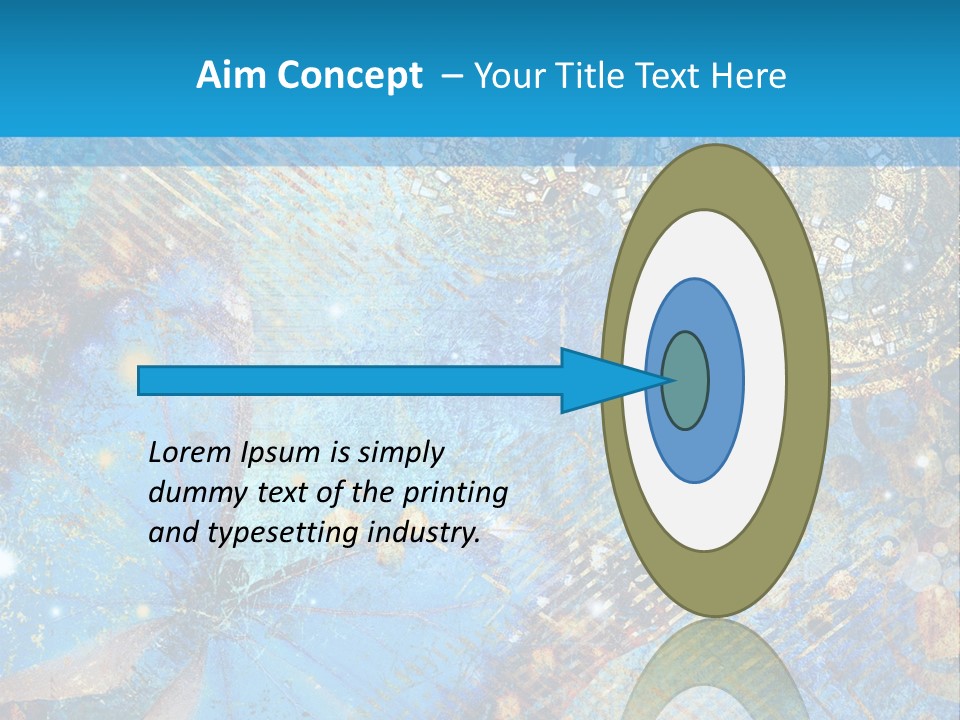 Aim Concept – Your Title Text Here

Lorem Ipsum is simply dummy text of the printing and typesetting industry.